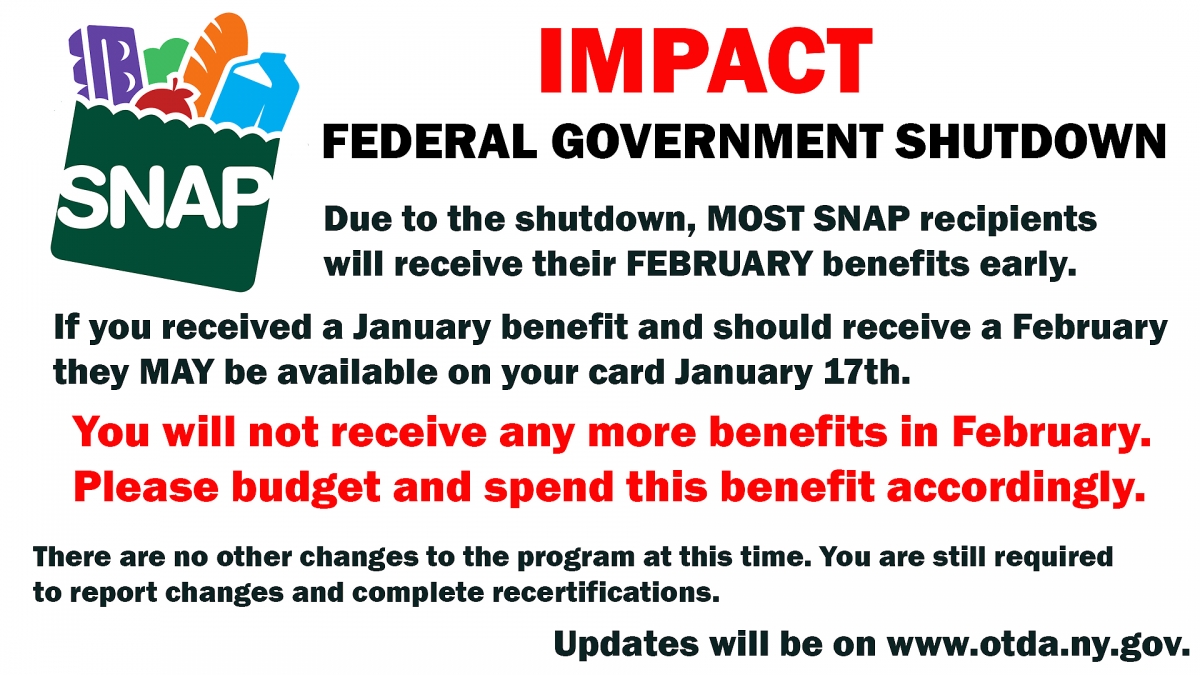 SNAP

IMPACT

FEDERAL GOVERNMENT SHUTDOWN

Due to the shutdown, MOST SNAP recipients will receive their FEBRUARY benefits early.

If you received a January benefit and should receive a February they MAY be available on your card January 17th.

You will not receive any more benefits in February. Please budget and spend this benefit accordingly.

There are no other changes to the program at this time. You are still required to report changes and complete recertifications.

Updates will be on www.otda.ny.gov.